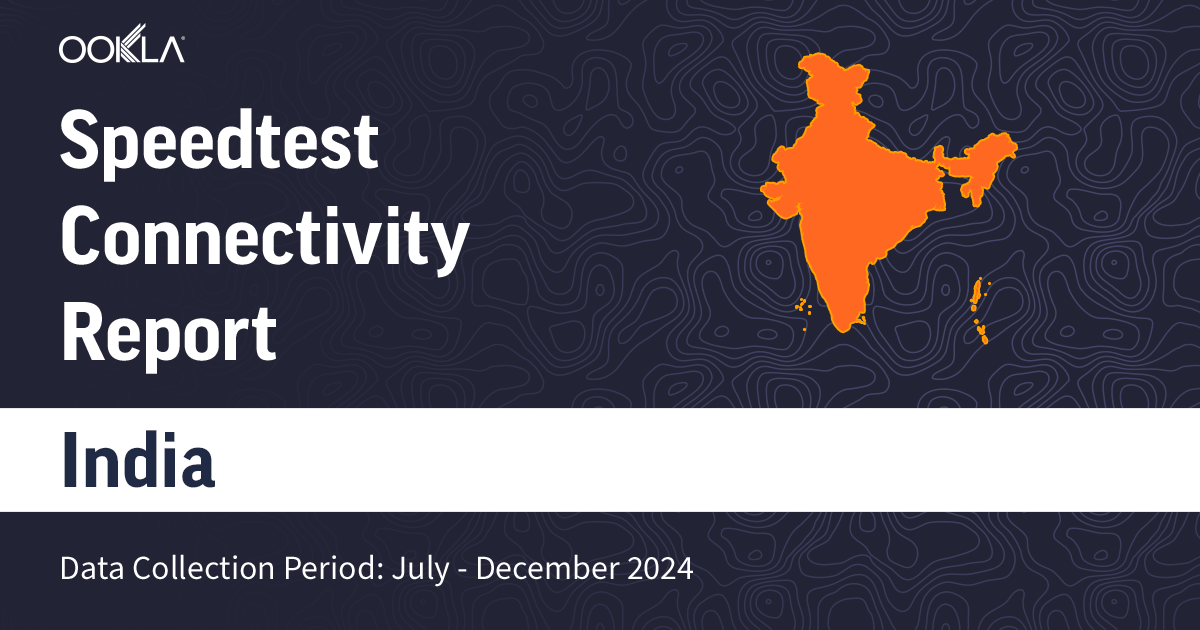 OOKLA

Speedtest Connectivity Report

India

Data Collection Period: July - December 2024